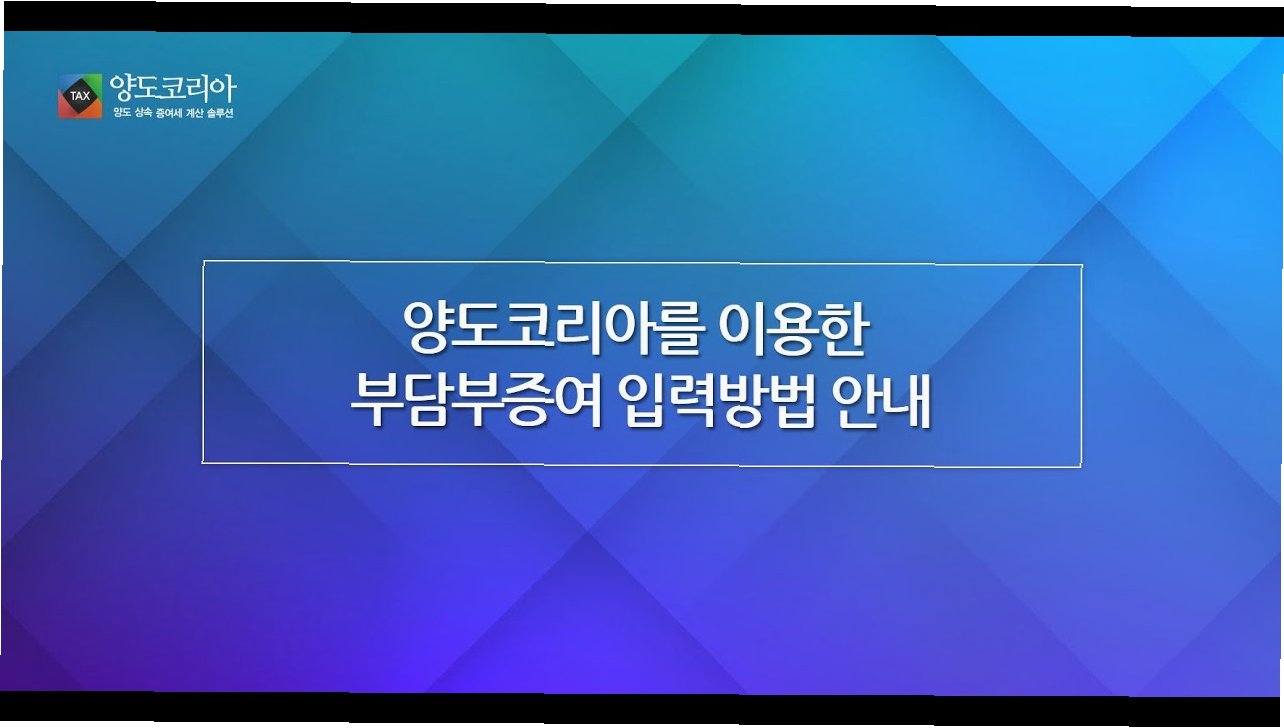 TAX 양도코리아
양도 상속 증여세 계산 솔루션

양도코리아를 이용한
부담부증여 입력방법 안내